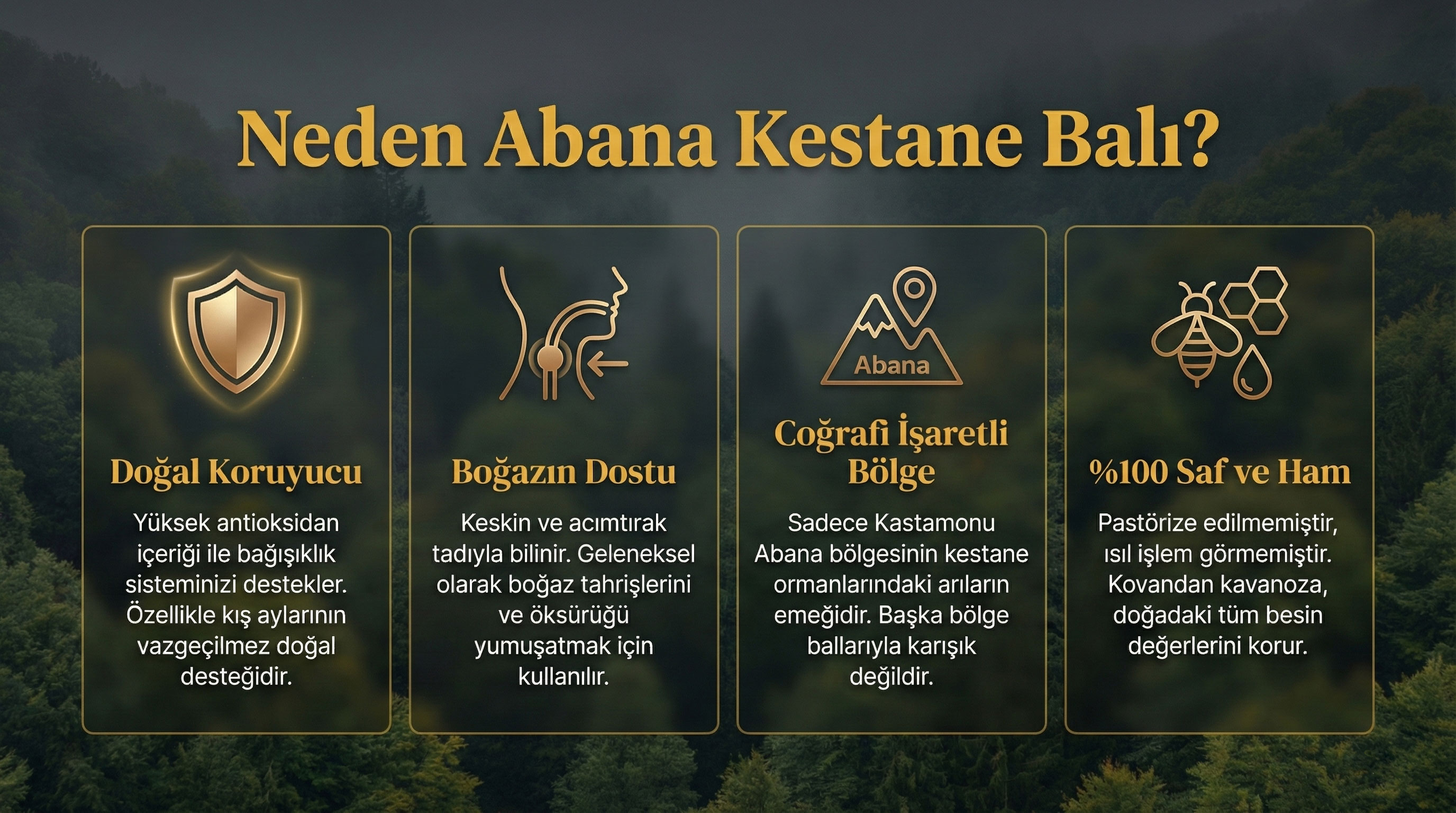 Neden Abana Kestane Balı?

Doğal Koruyucu

Yüksek antioksidan içeriği ile bağışıklık sisteminizi destekler. Özellikle kış aylarının vazgeçilmez doğal desteğidir.

Boğazın Dostu

Keskin ve acımtırak tadıyla bilinir. Geleneksel olarak boğaz tahrişlerini ve öksürüğü yumuşatmak için kullanılır.

Abana

Coğrafi İşaretli Bölge

Sadece Kastamonu Abana bölgesinin kestane ormanlarındaki arıların emeğidir. Başka bölge ballarıyla karışık değildir.

%100 Saf ve Ham

Pastörize edilmemiştir, ısıl işlem görmemiştir. Kovandan kavanoza, doğadaki tüm besin değerlerini korur.